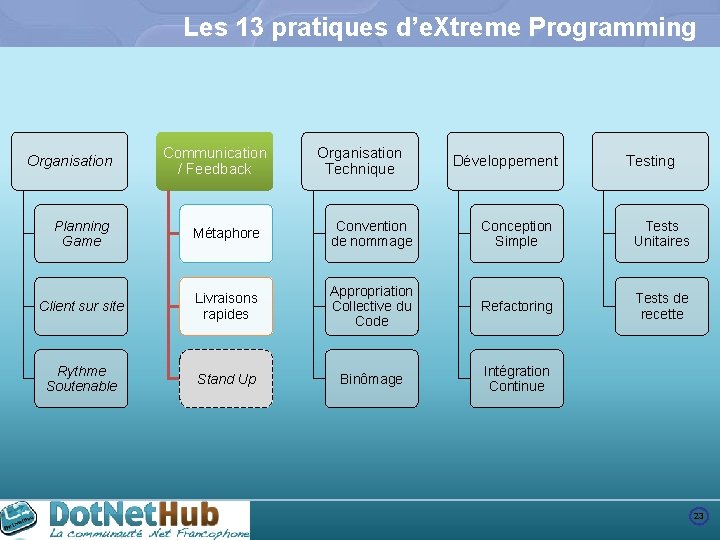 Les 13 pratiques d'eXtreme Programming

Organisation

Planning Game

Client sur site

Rythme Soutenable

Communication / Feedback

Métaphore

Livraisons rapides

Stand Up

Organisation Technique

Convention de nommage

Appropriation Collective du Code

Binômage

Développement

Conception Simple

Refactoring

Intégration Continue

Testing

Tests Unitaires

Tests de recette

DotNetHub
La communauté .Net Francophone

23